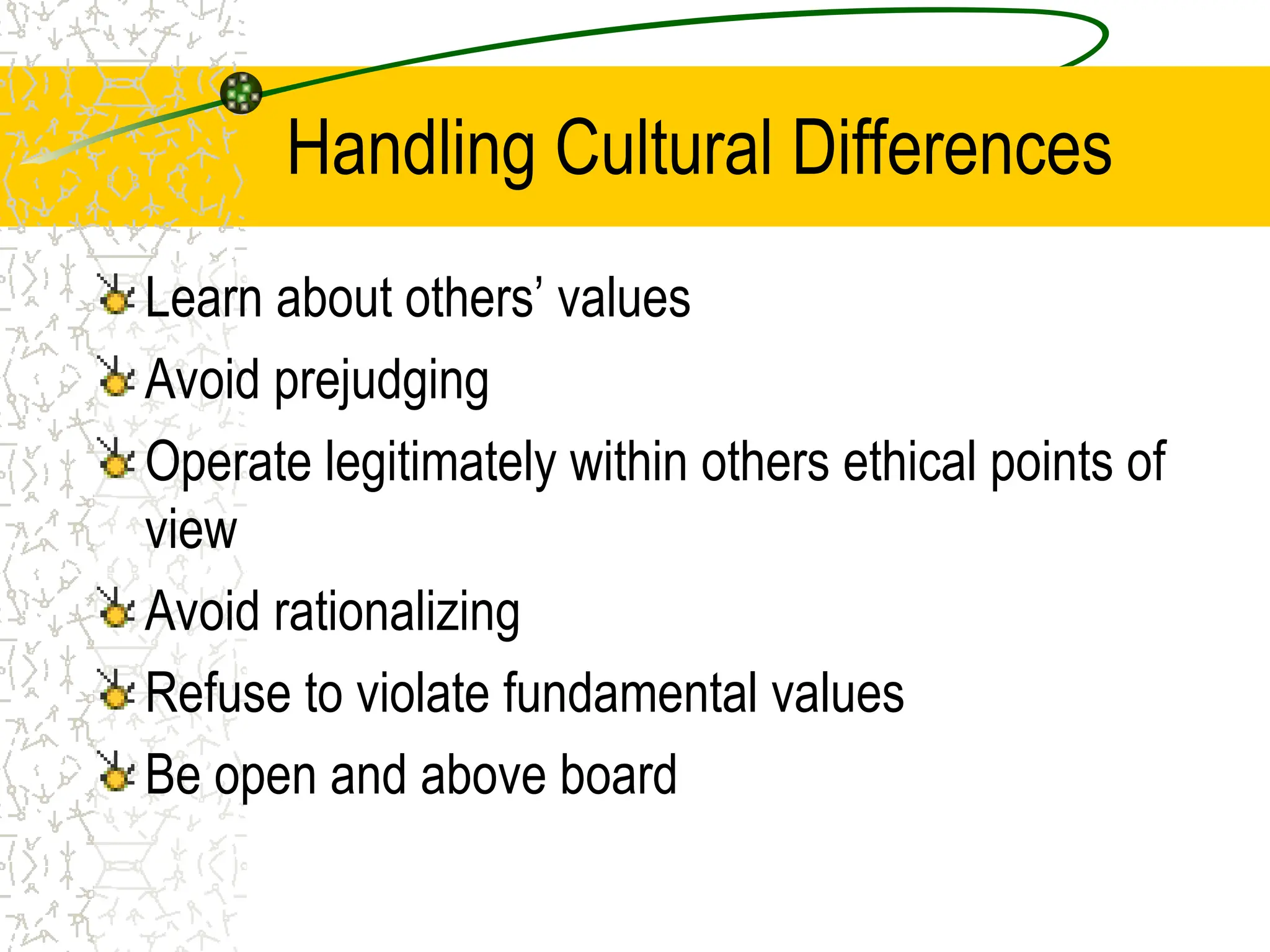 Handling Cultural Differences

Learn about others’ values

Avoid prejudging

Operate legitimately within others ethical points of view

Avoid rationalizing

Refuse to violate fundamental values

Be open and above board